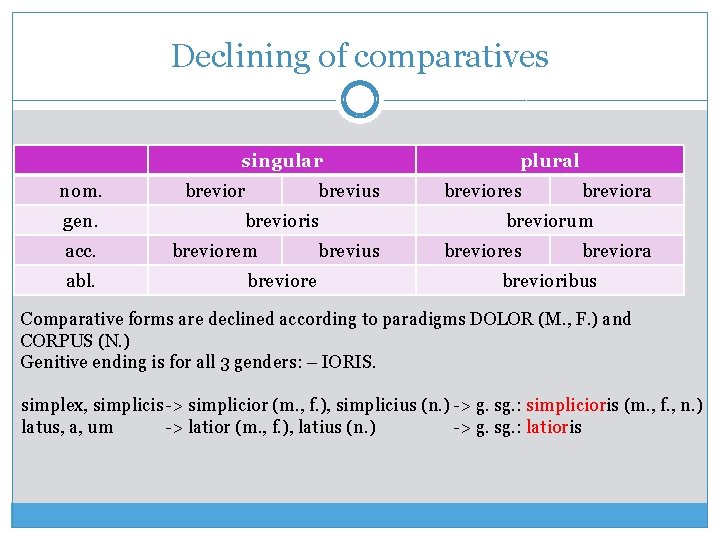 Declining of comparatives

| | singular | | plural | |
|---|---|---|---|---|
| nom. | brevior | brevius | breviores | breviora |
| gen. | brevioris | | breviorum | |
| acc. | breviorem | brevius | breviores | breviora |
| abl. | breviore | | brevioribus | |

Comparative forms are declined according to paradigms DOLOR (M., F.) and CORPUS (N.)
Genitive ending is for all 3 genders: – IORIS.

simplex, simplicis -> simplicior (m., f.), simplicius (n.) -> g. sg.: simplicioris (m., f., n.)
latus, a, um -> latior (m., f.), latius (n.) -> g. sg.: latioris